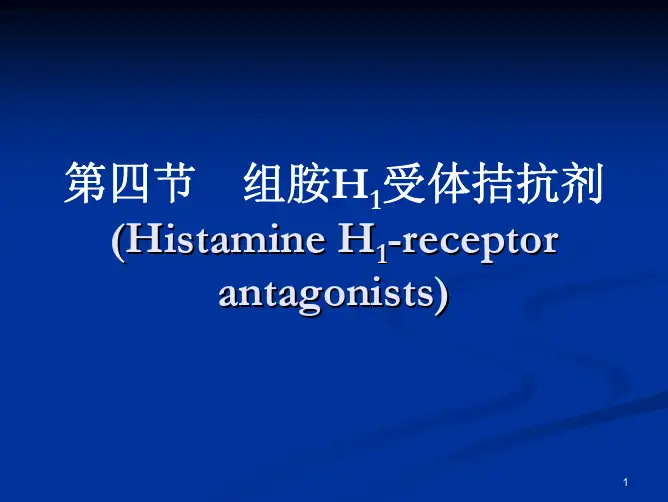 第四节　组胺$H_1$受体拮抗剂
(Histamine $H_1$-receptor antagonists)

1